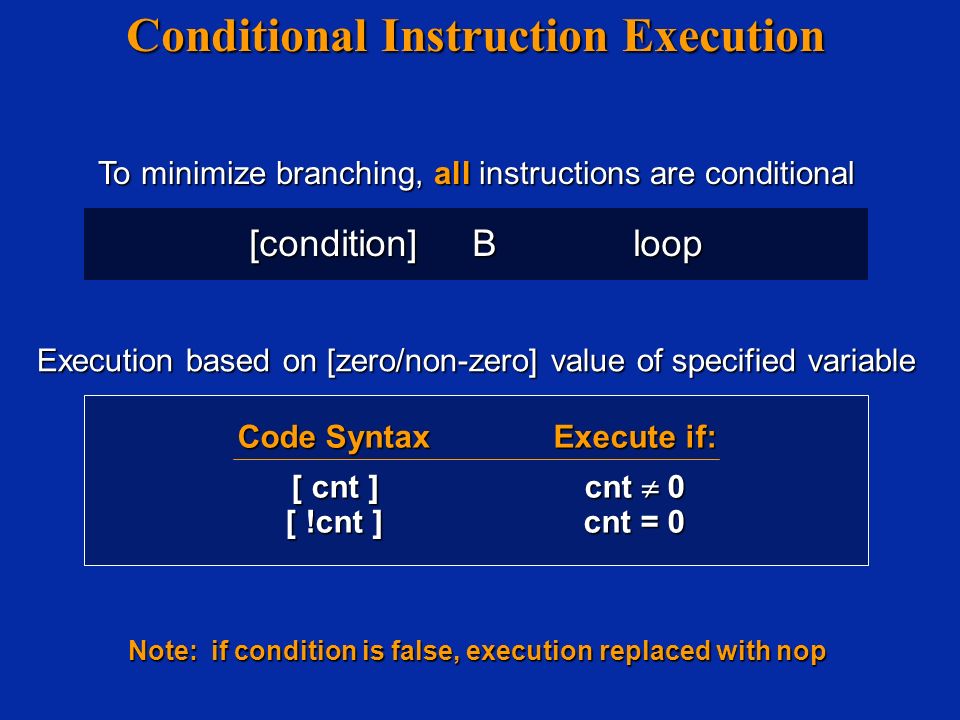 Conditional Instruction Execution

To minimize branching, all instructions are conditional

[condition] B loop

Execution based on [zero/non-zero] value of specified variable

| Code Syntax | Execute if: |
|---|---|
| [ cnt ] | cnt $\neq$ 0 |
| [ !cnt ] | cnt = 0 |

Note: if condition is false, execution replaced with nop